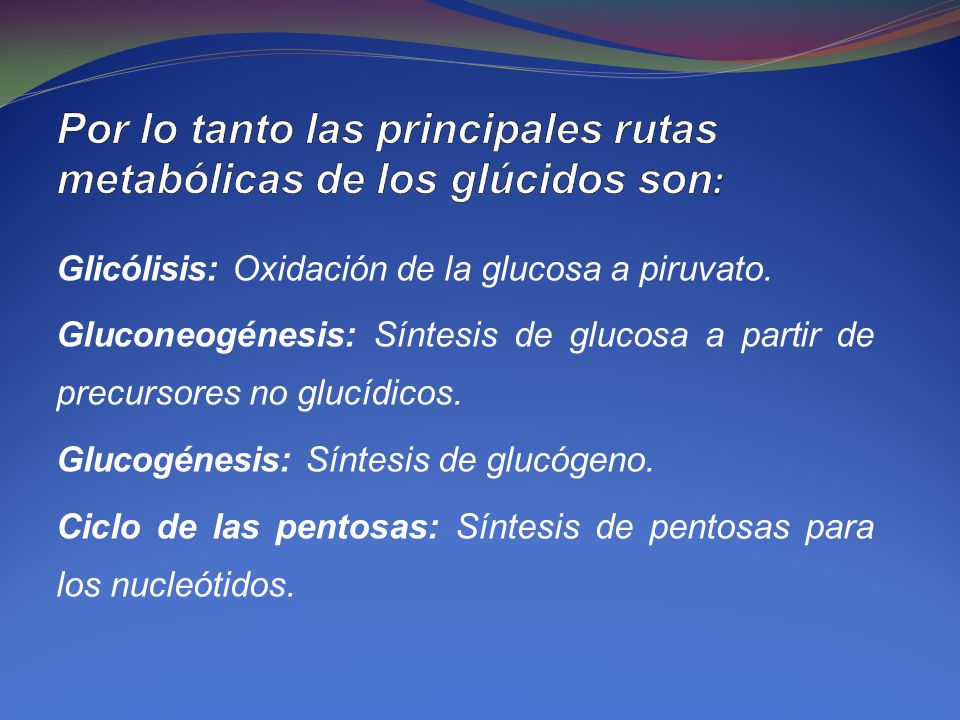 Por lo tanto las principales rutas metabólicas de los glúcidos son:

Glicólisis: Oxidación de la glucosa a piruvato.

Gluconeogénesis: Síntesis de glucosa a partir de precursores no glucídicos.

Glucogénesis: Síntesis de glucógeno.

Ciclo de las pentosas: Síntesis de pentosas para los nucleótidos.